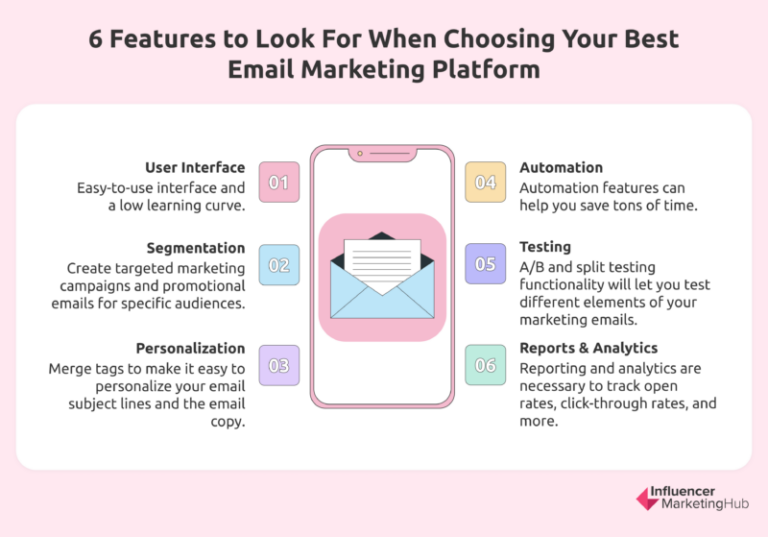 6 Features to Look For When Choosing Your Best Email Marketing Platform

User Interface
Easy-to-use interface and a low learning curve.

01

Segmentation
Create targeted marketing campaigns and promotional emails for specific audiences.

02

Personalization
Merge tags to make it easy to personalize your email subject lines and the email copy.

03

04

Automation
Automation features can help you save tons of time.

05

Testing
A/B and split testing functionality will let you test different elements of your marketing emails.

06

Reports & Analytics
Reporting and analytics are necessary to track open rates, click-through rates, and more.

Influencer MarketingHub